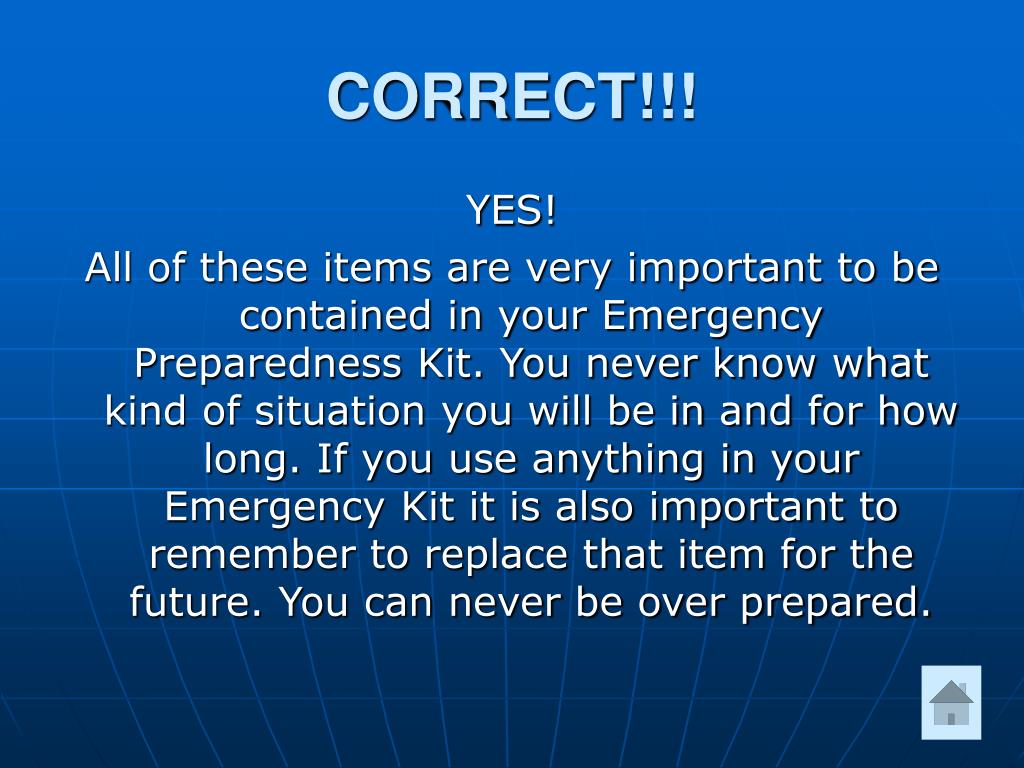 CORRECT!!!

YES!

All of these items are very important to be contained in your Emergency Preparedness Kit. You never know what kind of situation you will be in and for how long. If you use anything in your Emergency Kit it is also important to remember to replace that item for the future. You can never be over prepared.